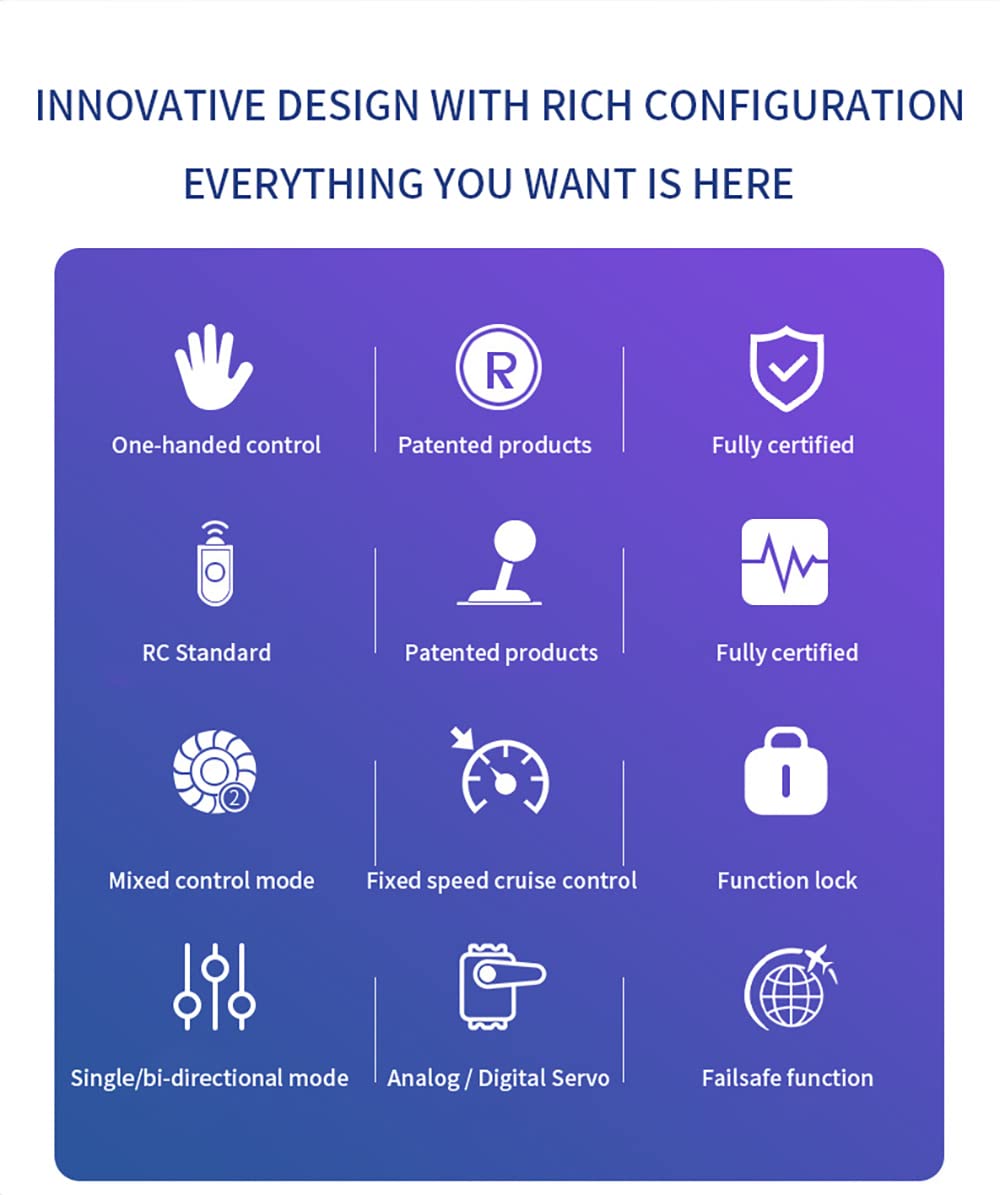 INNOVATIVE DESIGN WITH RICH CONFIGURATION

EVERYTHING YOU WANT IS HERE

One-handed control

Patented products

Fully certified

RC Standard

Patented products

Fully certified

Mixed control mode

Fixed speed cruise control

Function lock

Single/bi-directional mode

Analog / Digital Servo

Failsafe function